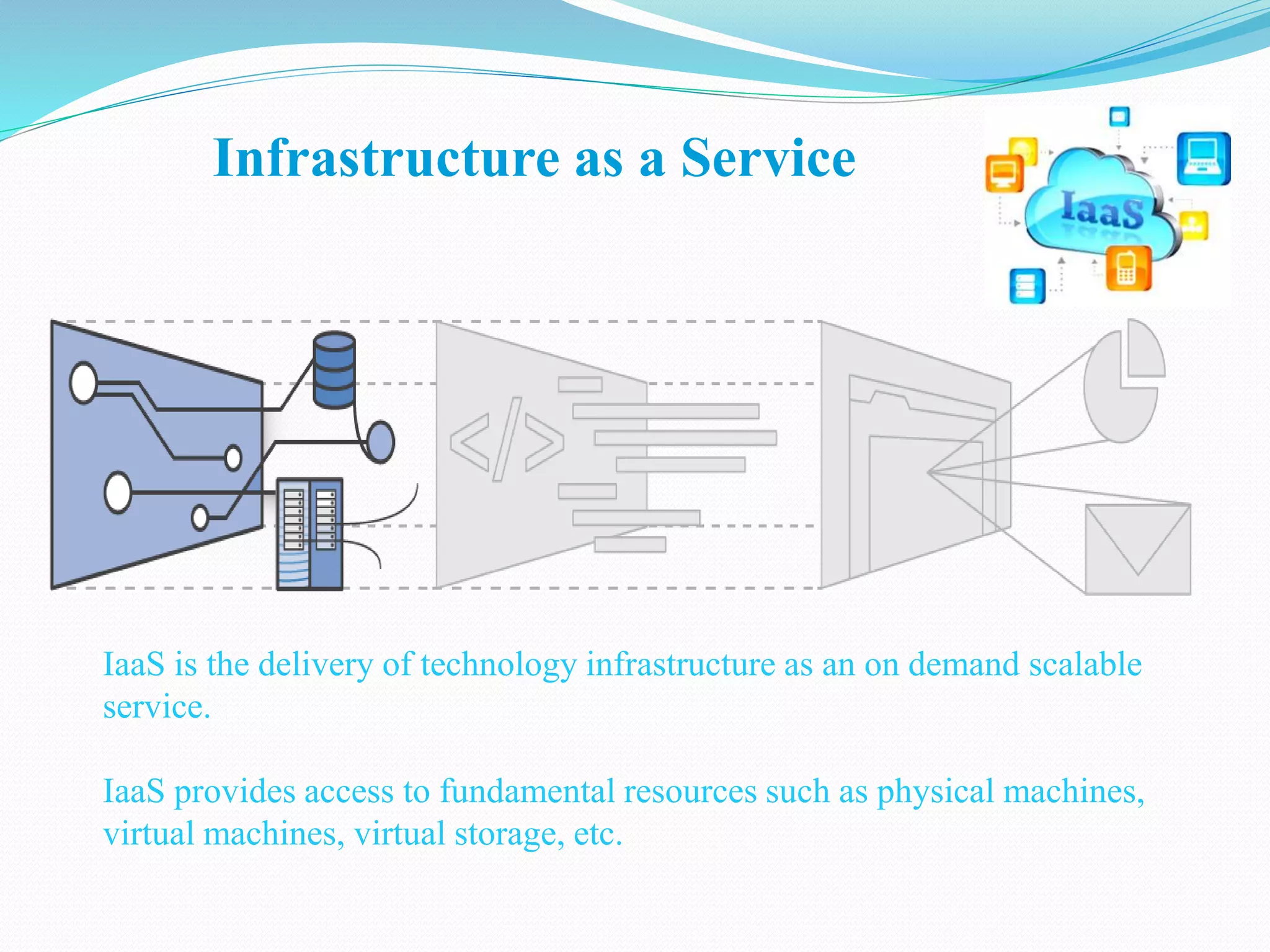 Infrastructure as a Service

IaaS

</>

IaaS is the delivery of technology infrastructure as an on demand scalable service.

IaaS provides access to fundamental resources such as physical machines, virtual machines, virtual storage, etc.